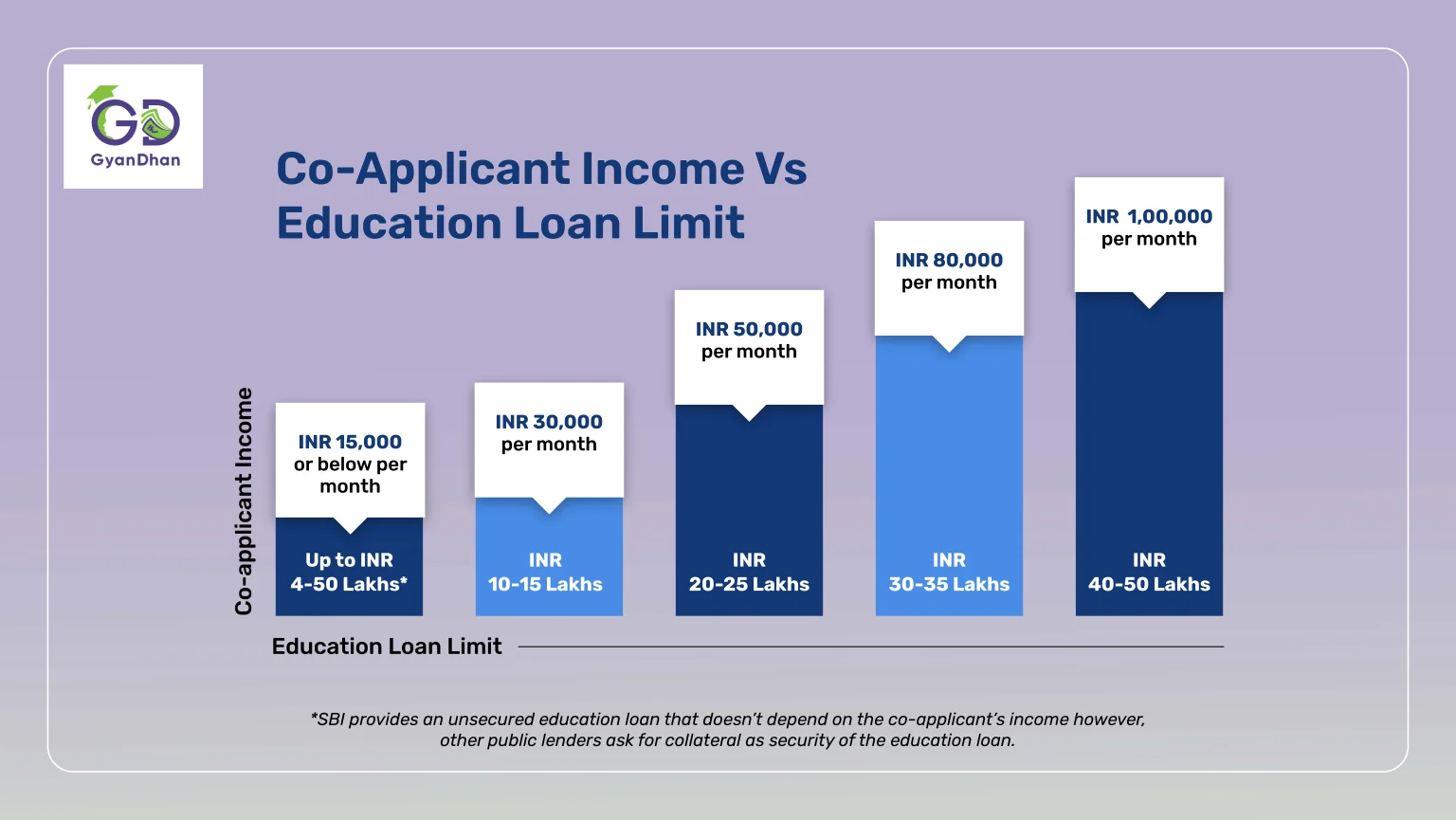 GD
GyanDhan

Co-Applicant Income Vs Education Loan Limit

Co-applicant Income

INR 15,000 or below per month
Up to INR 4-50 Lakhs*

INR 30,000 per month
INR 10-15 Lakhs

INR 50,000 per month
INR 20-25 Lakhs

INR 80,000 per month
INR 30-35 Lakhs

INR 1,00,000 per month
INR 40-50 Lakhs

Education Loan Limit

*SBI provides an unsecured education loan that doesn't depend on the co-applicant's income however, other public lenders ask for collateral as security of the education loan.